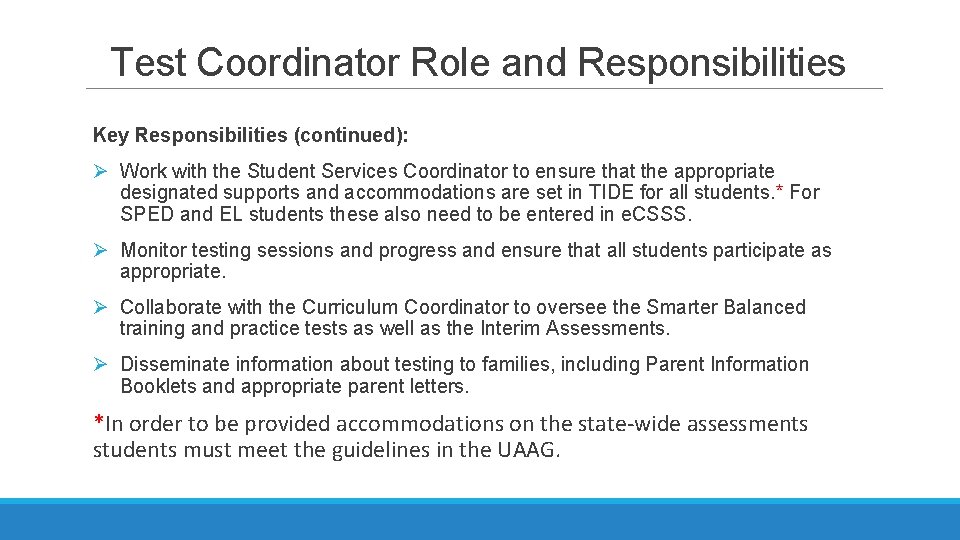 Test Coordinator Role and Responsibilities

Key Responsibilities (continued):

➢ Work with the Student Services Coordinator to ensure that the appropriate designated supports and accommodations are set in TIDE for all students.* For SPED and EL students these also need to be entered in eCSSS.

➢ Monitor testing sessions and progress and ensure that all students participate as appropriate.

➢ Collaborate with the Curriculum Coordinator to oversee the Smarter Balanced training and practice tests as well as the Interim Assessments.

➢ Disseminate information about testing to families, including Parent Information Booklets and appropriate parent letters.

*In order to be provided accommodations on the state-wide assessments students must meet the guidelines in the UAAG.